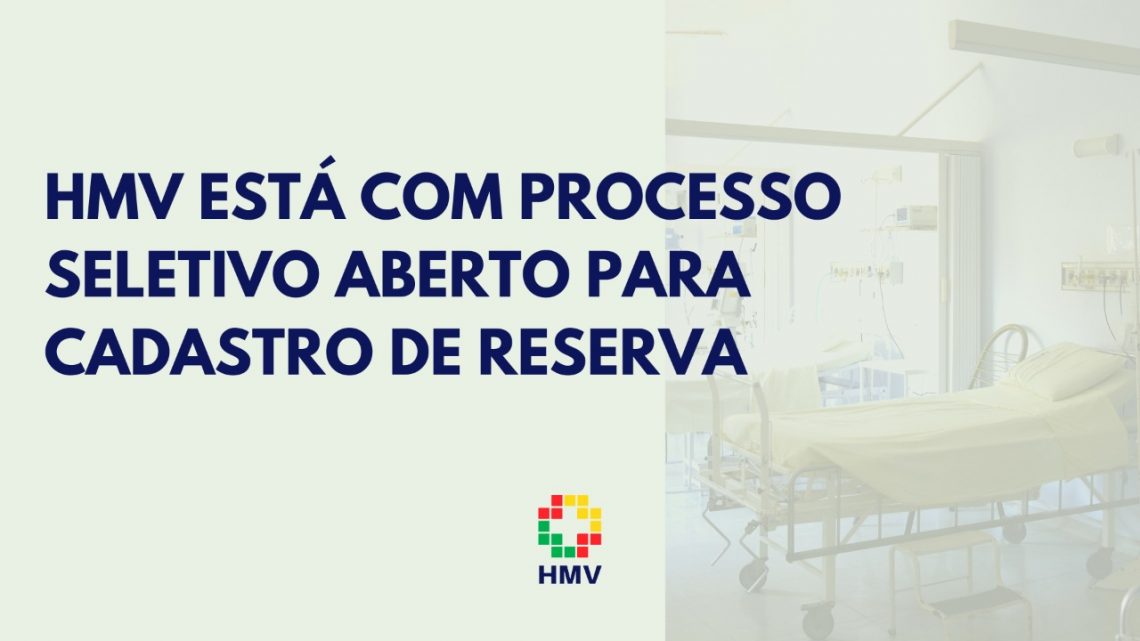 HMV ESTÁ COM PROCESSO SELETIVO ABERTO PARA CADASTRO DE RESERVA

HMV